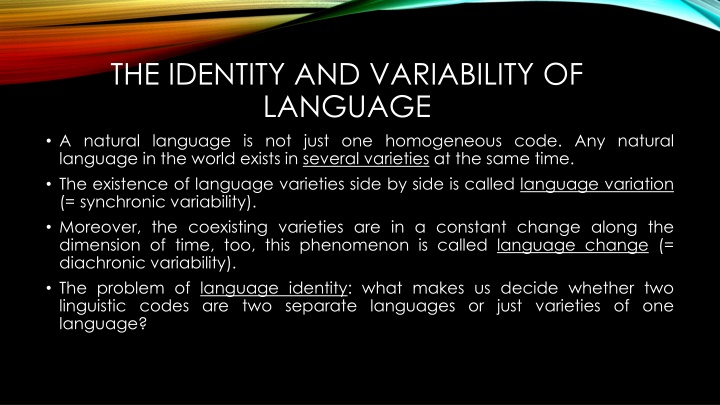 THE IDENTITY AND VARIABILITY OF LANGUAGE

• A natural language is not just one homogeneous code. Any natural language in the world exists in several varieties at the same time.

• The existence of language varieties side by side is called language variation (= synchronic variability).

• Moreover, the coexisting varieties are in a constant change along the dimension of time, too, this phenomenon is called language change (= diachronic variability).

• The problem of language identity: what makes us decide whether two linguistic codes are two separate languages or just varieties of one language?